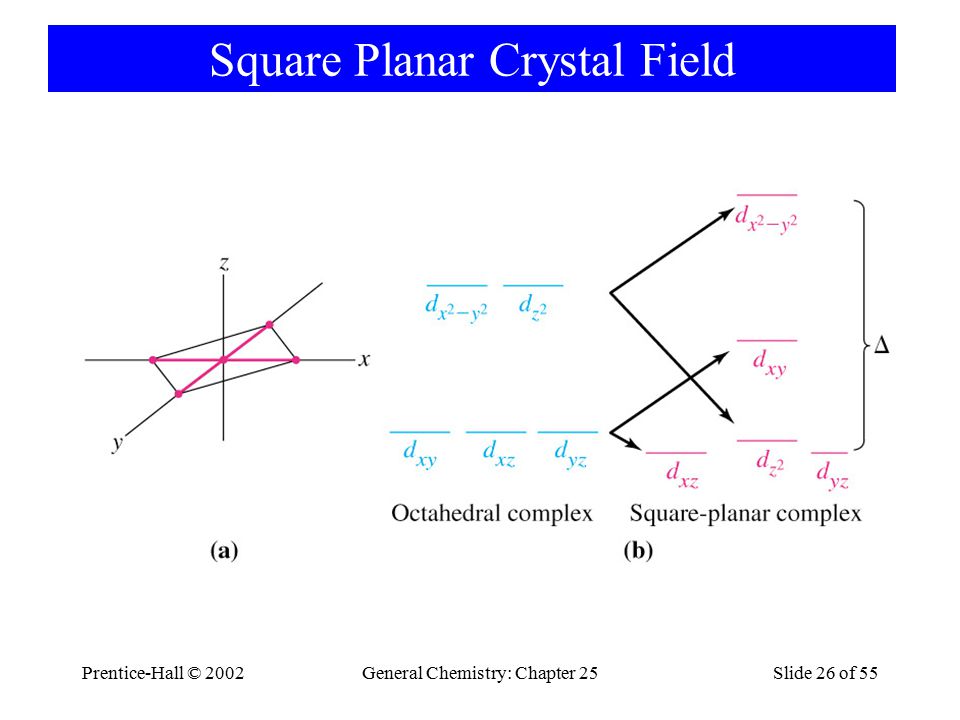 Square Planar Crystal Field

$z$

$x$

$y$

(a)

$d_{x^2-y^2}$ $d_{z^2}$

$d_{xy}$ $d_{xz}$ $d_{yz}$

Octahedral complex

$d_{x^2-y^2}$

$d_{xy}$

$d_{xz}$ $d_{z^2}$ $d_{yz}$

$\Delta$

Square-planar complex

(b)

Prentice-Hall © 2002 General Chemistry: Chapter 25 Slide 26 of 55